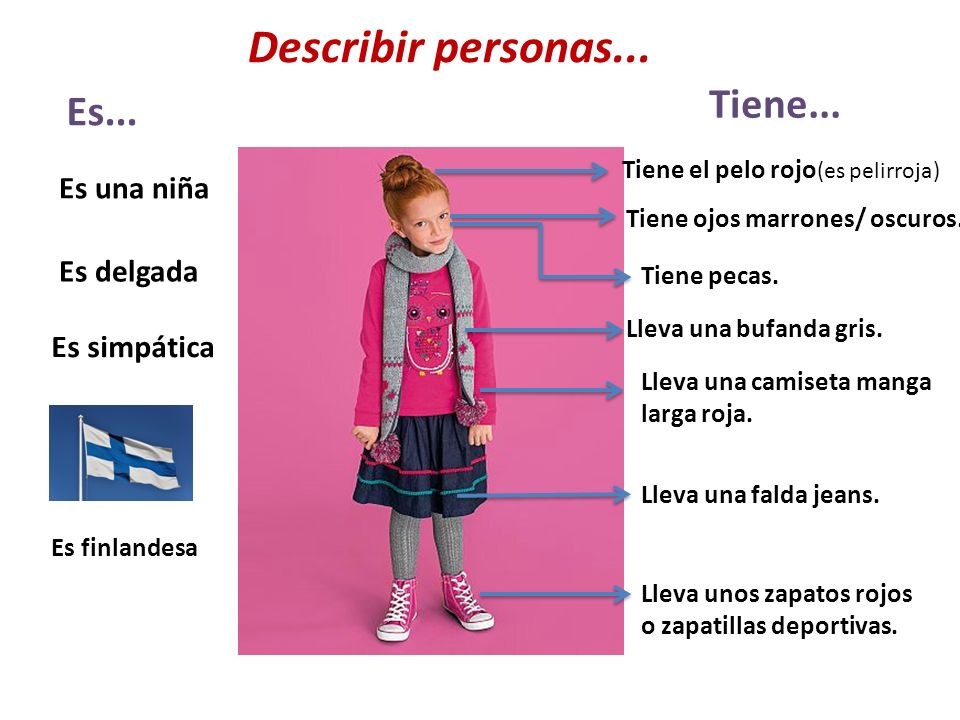 Describir personas...

Es...

Es una niña

Es delgada

Es simpática

Es finlandesa

Tiene...

Tiene el pelo rojo(es pelirroja)

Tiene ojos marrones/ oscuros.

Tiene pecas.

Lleva una bufanda gris.

Lleva una camiseta manga larga roja.

Lleva una falda jeans.

Lleva unos zapatos rojos o zapatillas deportivas.